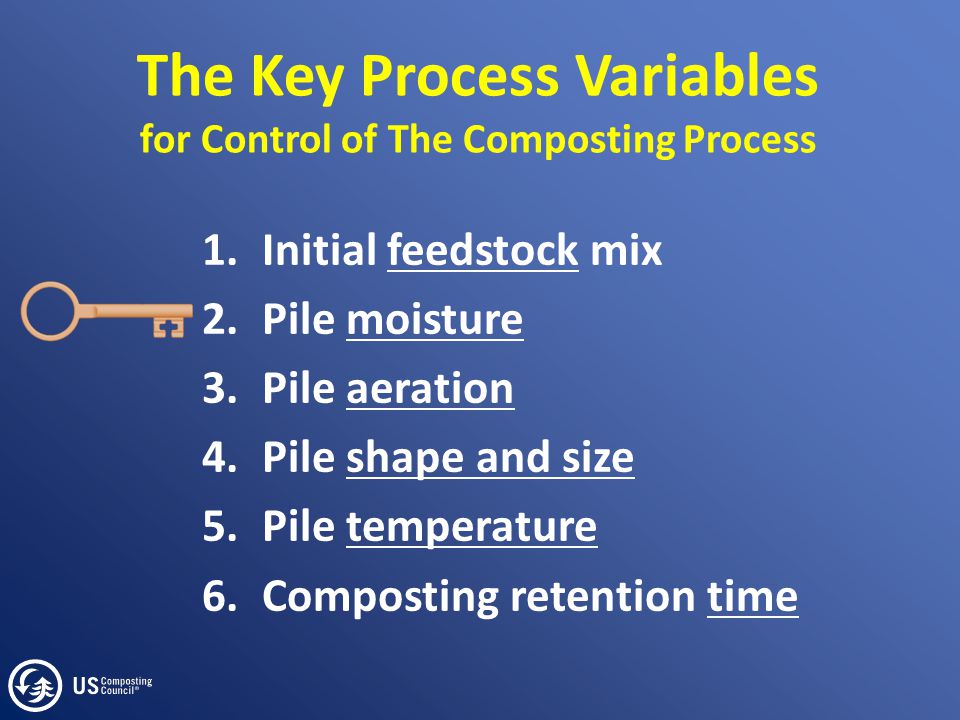 The Key Process Variables
for Control of The Composting Process

1. Initial feedstock mix
2. Pile moisture
3. Pile aeration
4. Pile shape and size
5. Pile temperature
6. Composting retention time

US Composting Council®